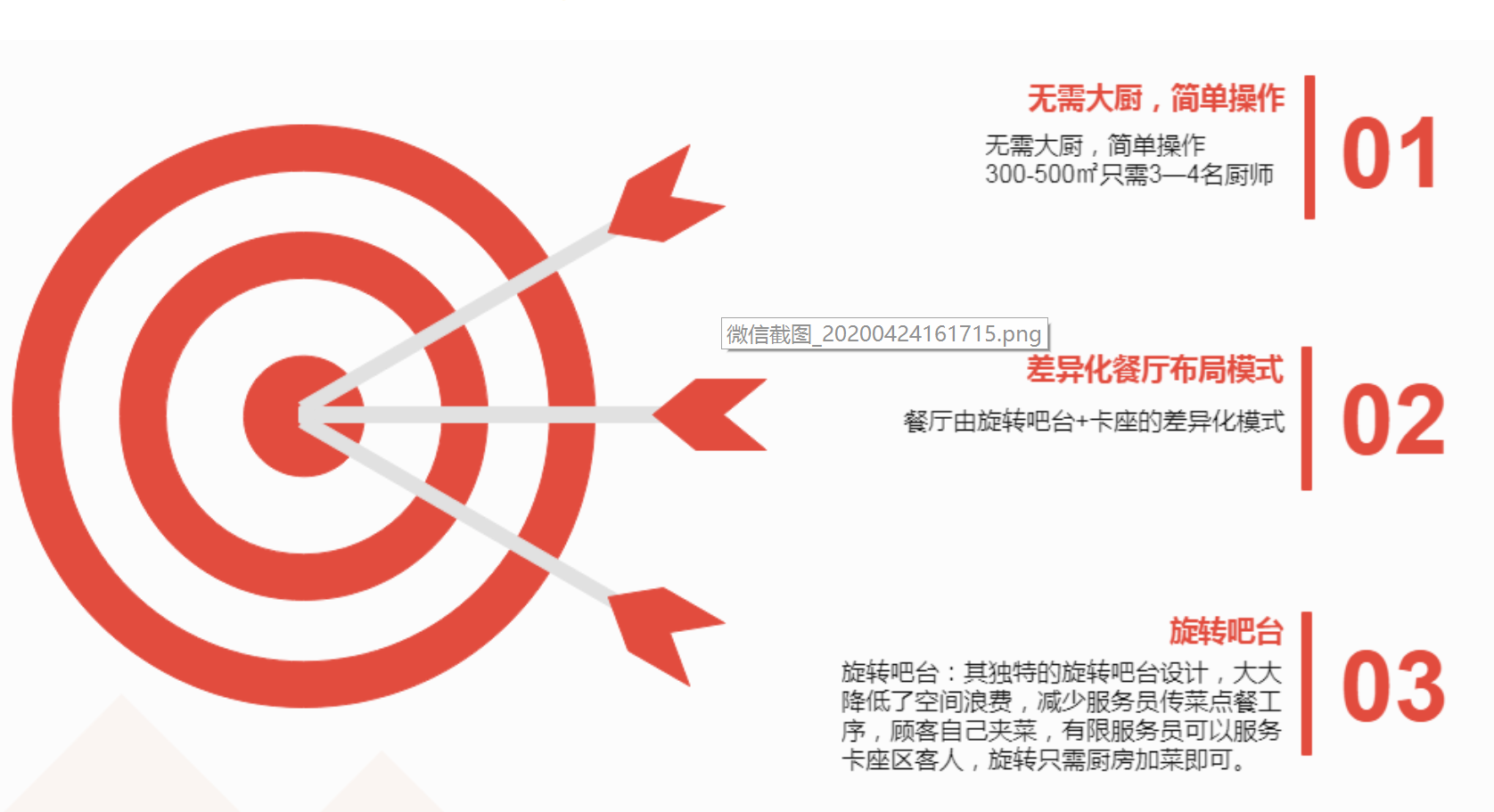 无需大厨，简单操作

无需大厨，简单操作
300-500㎡只需3—4名厨师

01

微信截图_20200424161715.png

差异化餐厅布局模式

餐厅由旋转吧台+卡座的差异化模式

02

旋转吧台

旋转吧台：其独特的旋转吧台设计，大大降低了空间浪费，减少服务员传菜点餐工序，顾客自己夹菜，有限服务员可以服务卡座区客人，旋转只需厨房加菜即可。

03